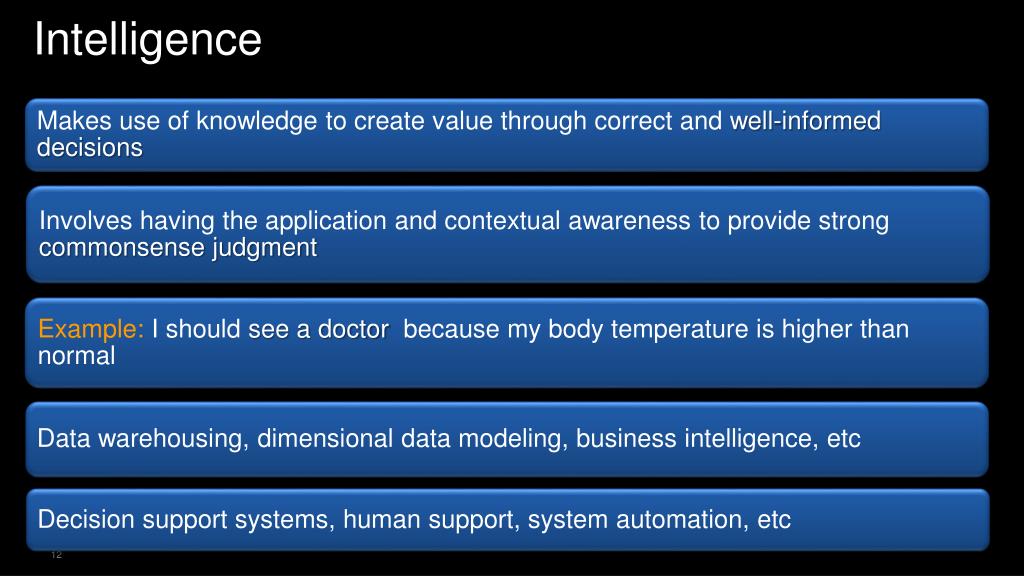 Intelligence

Makes use of knowledge to create value through correct and well-informed decisions

Involves having the application and contextual awareness to provide strong commonsense judgment

Example: I should see a doctor because my body temperature is higher than normal

Data warehousing, dimensional data modeling, business intelligence, etc

Decision support systems, human support, system automation, etc

12